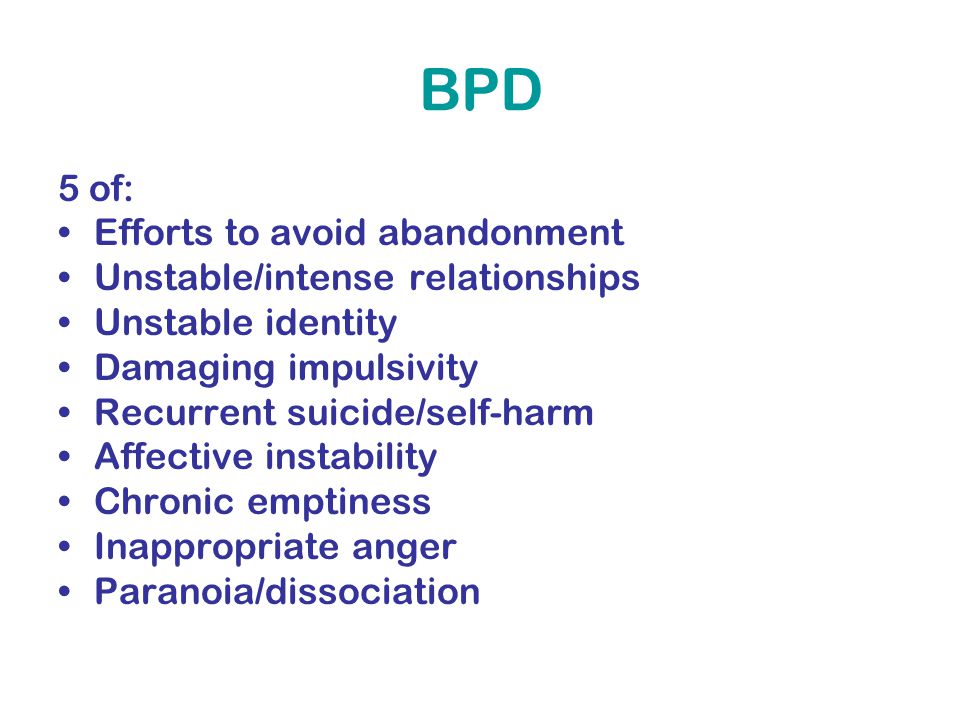 BPD

5 of:
• Efforts to avoid abandonment
• Unstable/intense relationships
• Unstable identity
• Damaging impulsivity
• Recurrent suicide/self-harm
• Affective instability
• Chronic emptiness
• Inappropriate anger
• Paranoia/dissociation